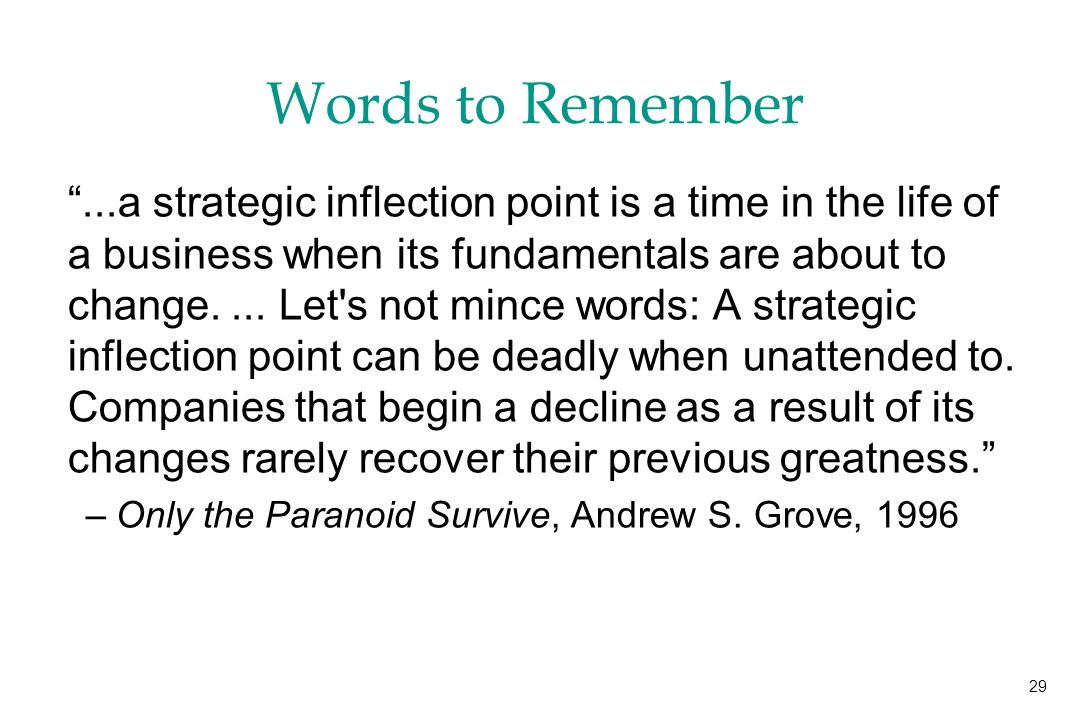 Words to Remember

“...a strategic inflection point is a time in the life of a business when its fundamentals are about to change. ... Let's not mince words: A strategic inflection point can be deadly when unattended to. Companies that begin a decline as a result of its changes rarely recover their previous greatness.”

– Only the Paranoid Survive, Andrew S. Grove, 1996

29